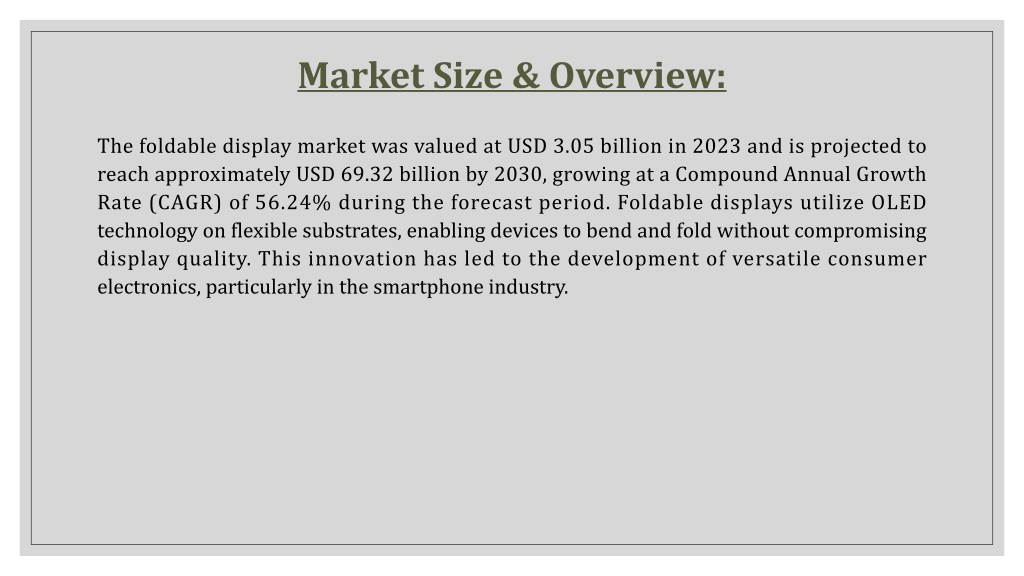 Market Size & Overview:

The foldable display market was valued at USD 3.05 billion in 2023 and is projected to reach approximately USD 69.32 billion by 2030, growing at a Compound Annual Growth Rate (CAGR) of 56.24% during the forecast period. Foldable displays utilize OLED technology on flexible substrates, enabling devices to bend and fold without compromising display quality. This innovation has led to the development of versatile consumer electronics, particularly in the smartphone industry.